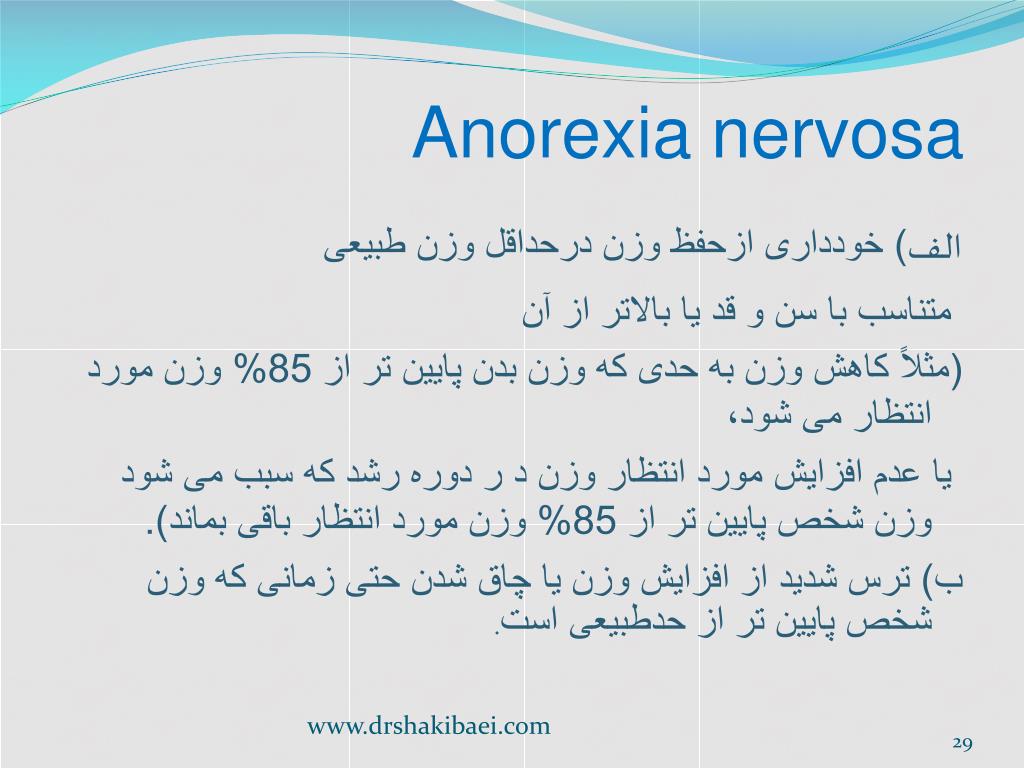 Anorexia nervosa

الف) خودداری ازحفظ وزن درحداقل وزن طبیعی

متناسب با سن و قد یا بالاتر از آن

(مثلاً کاهش وزن به حدی که وزن بدن پایین تر از 85% وزن مورد انتظار می شود،

یا عدم افزایش مورد انتظار وزن د ر دوره رشد که سبب می شود وزن شخص پایین تر از 85% وزن مورد انتظار باقی بماند).

ب) ترس شدید از افزایش وزن یا چاق شدن حتی زمانی که وزن شخص پایین تر از حدطبیعی است.

www.drshakibaei.com

29